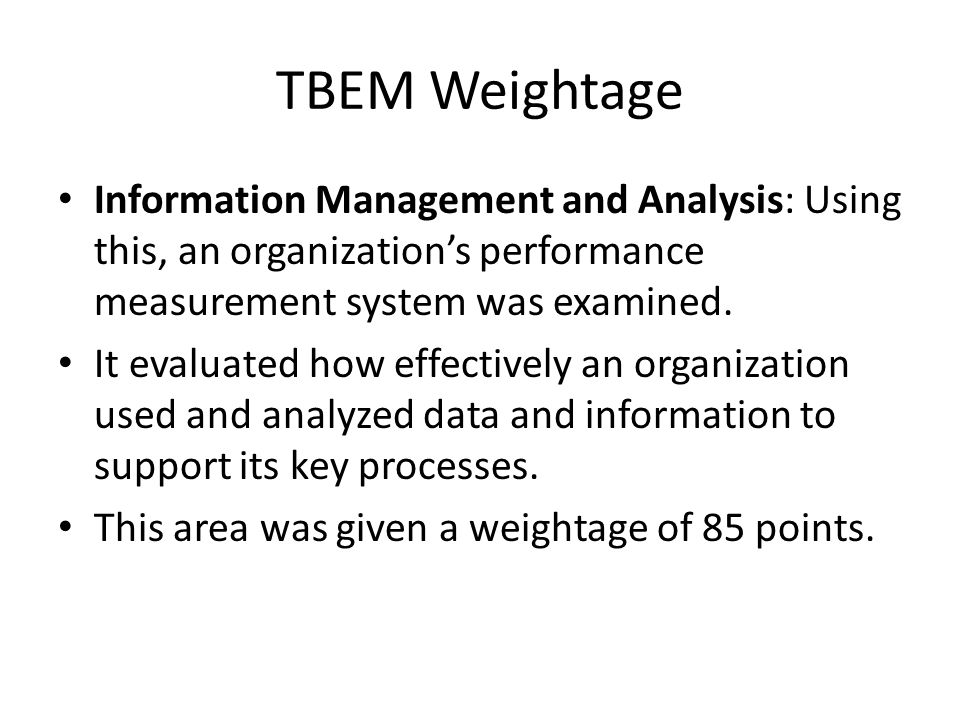 TBEM Weightage

• Information Management and Analysis: Using this, an organization's performance measurement system was examined.
• It evaluated how effectively an organization used and analyzed data and information to support its key processes.
• This area was given a weightage of 85 points.